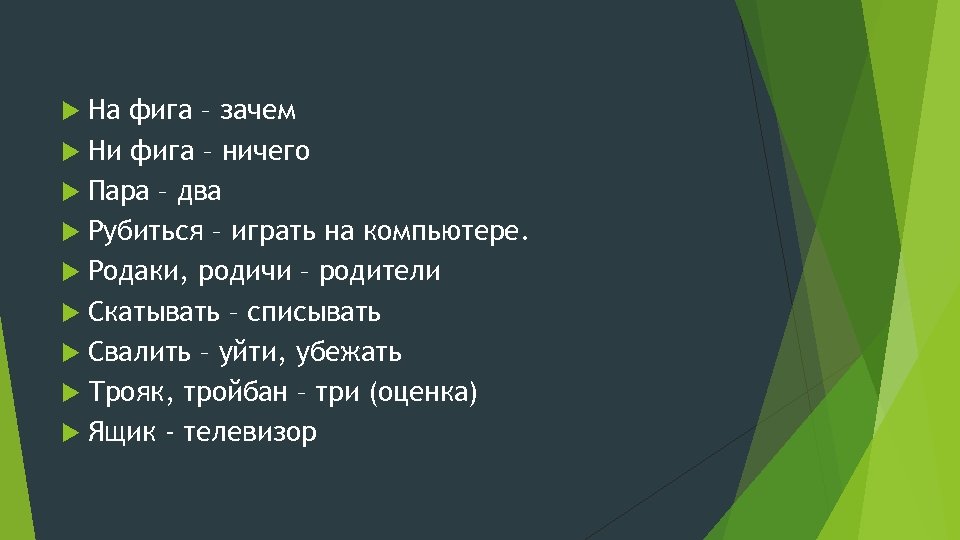 На фига – зачем
Ни фига – ничего
Пара – два
Рубиться – играть на компьютере.
Родаки, родичи – родители
Скатывать – списывать
Свалить – уйти, убежать
Трояк, тройбан – три (оценка)
Ящик - телевизор